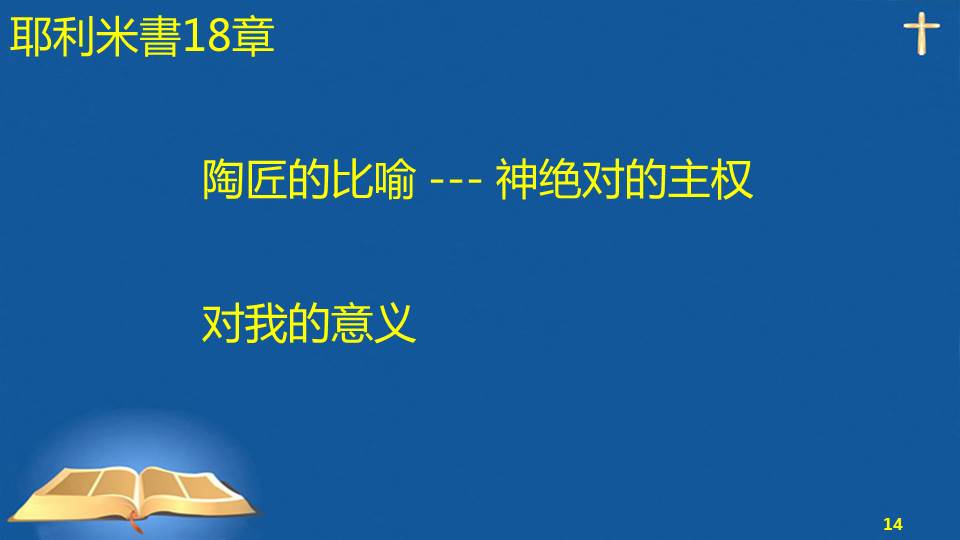 耶利米書18章

陶匠的比喻 --- 神绝对的主权

对我的意义

14